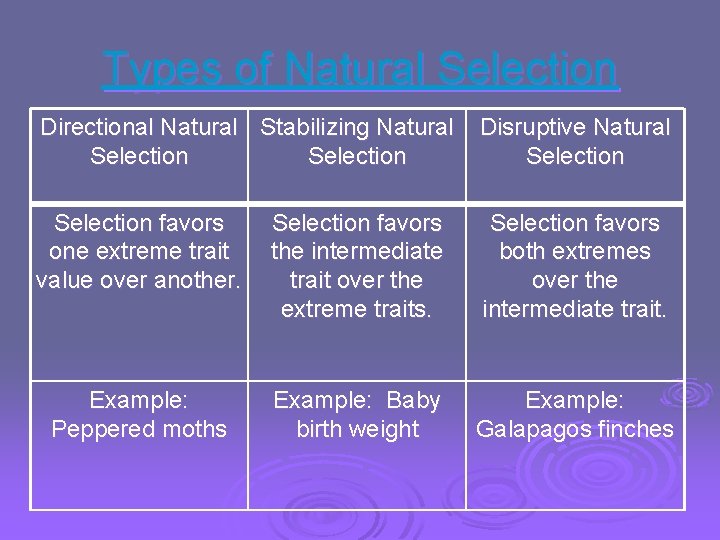 Types of Natural Selection

| Directional Natural Selection | Stabilizing Natural Selection | Disruptive Natural Selection |
|---|---|---|
| Selection favors one extreme trait value over another. | Selection favors the intermediate trait over the extreme traits. | Selection favors both extremes over the intermediate trait. |
| Example: Peppered moths | Example: Baby birth weight | Example: Galapagos finches |